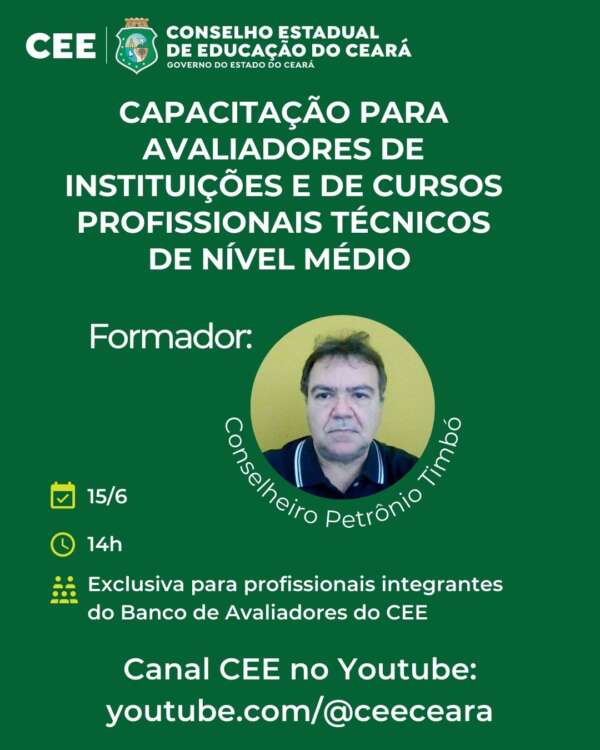 CEE
CONSELHO ESTADUAL DE EDUCAÇÃO DO CEARÁ
GOVERNO DO ESTADO DO CEARÁ

CAPACITAÇÃO PARA AVALIADORES DE INSTITUIÇÕES E DE CURSOS PROFISSIONAIS TÉCNICOS DE NÍVEL MÉDIO

Formador:

Conselheiro Petrônio Timbó

15/6

14h

Exclusiva para profissionais integrantes do Banco de Avaliadores do CEE

Canal CEE no Youtube:
youtube.com/@ceeceara